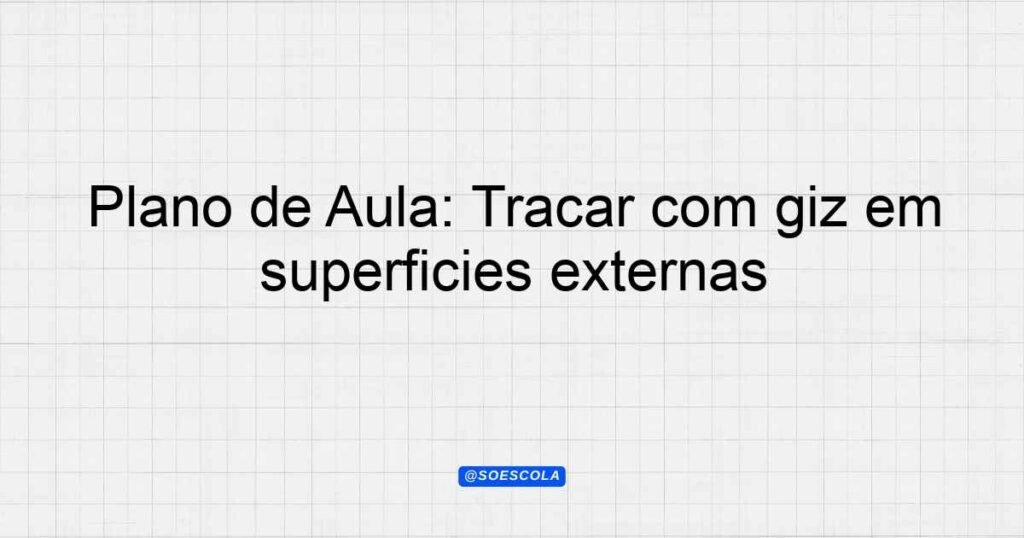 Plano de Aula: Tracar com giz em superficies externas

@SOESCOLA